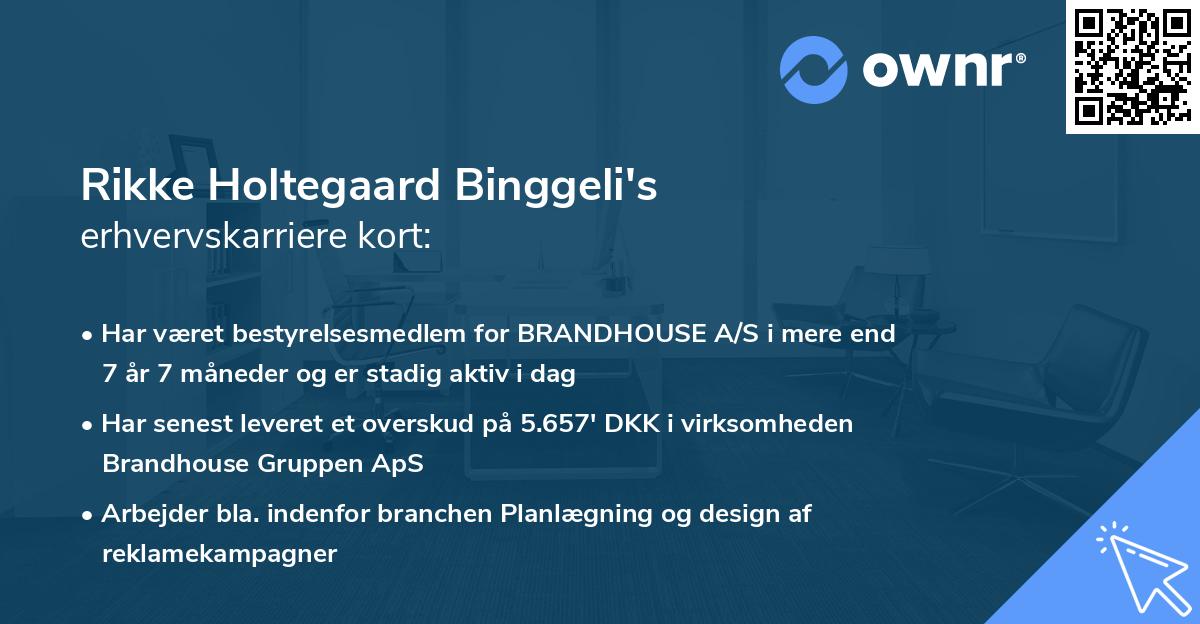 ownr®

Rikke Holtegaard Binggeli's
erhvervskarriere kort:

• Har været bestyrelsesmedlem for BRANDHOUSE A/S i mere end 7 år 7 måneder og er stadig aktiv i dag

• Har senest leveret et overskud på 5.657' DKK i virksomheden Brandhouse Gruppen ApS

• Arbejder bla. indenfor branchen Planlægning og design af reklamekampagner